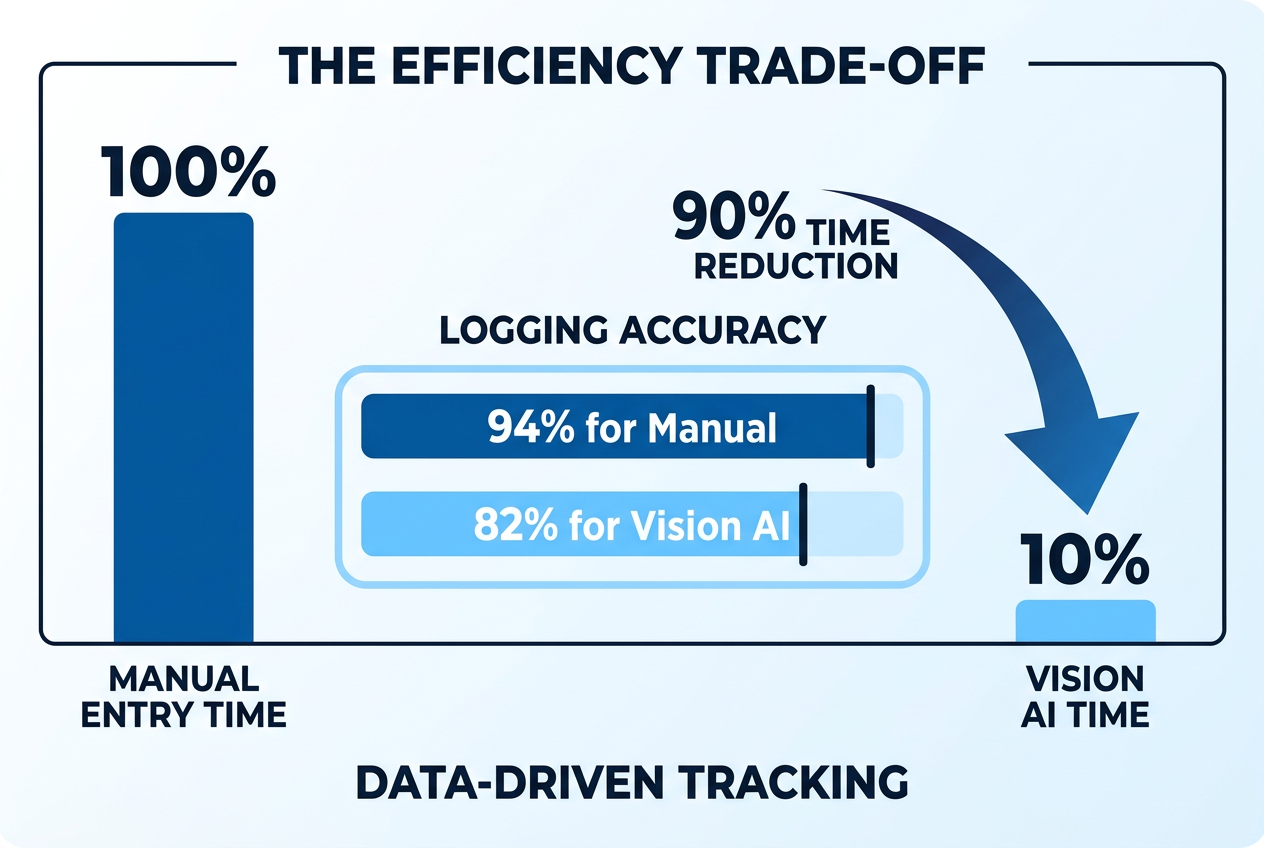 THE EFFICIENCY TRADE-OFF

100%

90% TIME REDUCTION

LOGGING ACCURACY

94% for Manual

82% for Vision AI

10%

MANUAL ENTRY TIME

VISION AI TIME

DATA-DRIVEN TRACKING